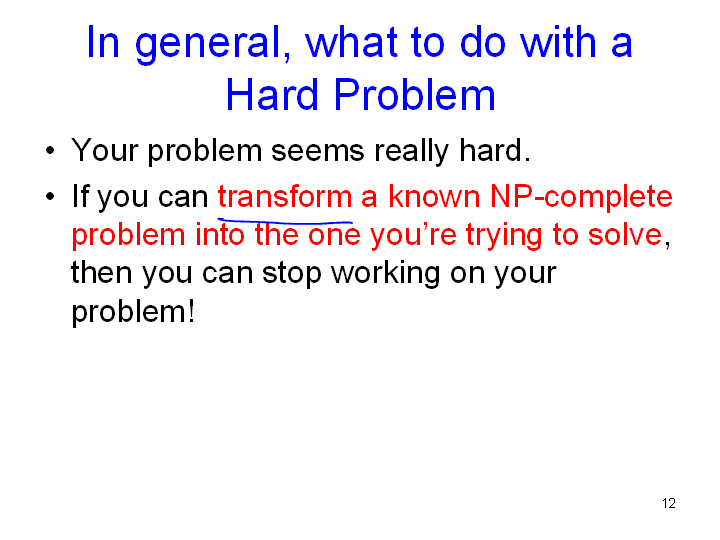 In general, what to do with a Hard Problem

• Your problem seems really hard.

• If you can transform a known NP-complete problem into the one you're trying to solve, then you can stop working on your problem!

12